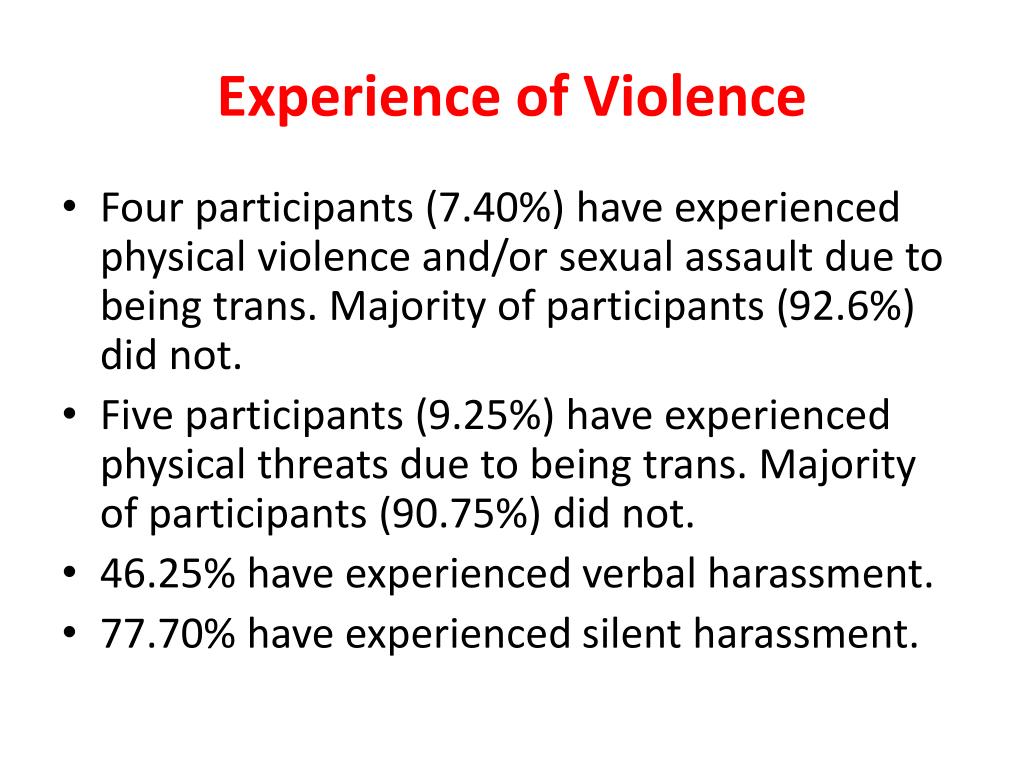 Experience of Violence

• Four participants (7.40%) have experienced physical violence and/or sexual assault due to being trans. Majority of participants (92.6%) did not.
• Five participants (9.25%) have experienced physical threats due to being trans. Majority of participants (90.75%) did not.
• 46.25% have experienced verbal harassment.
• 77.70% have experienced silent harassment.